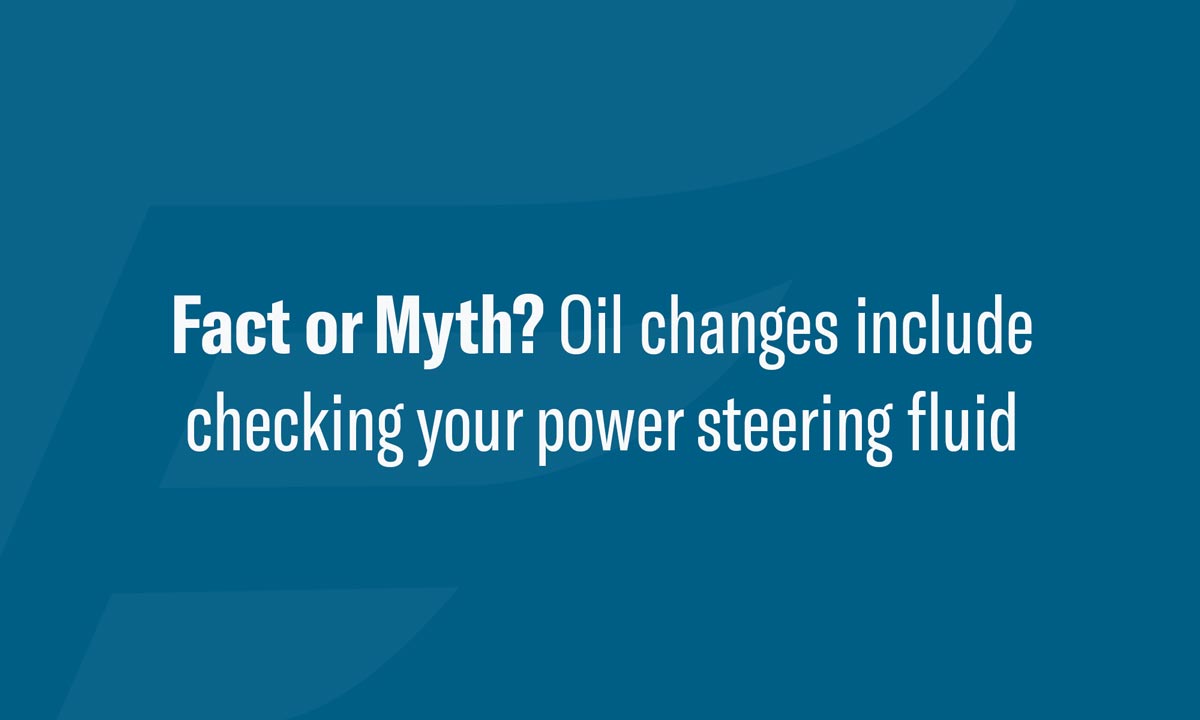 Fact or Myth? Oil changes include checking your power steering fluid